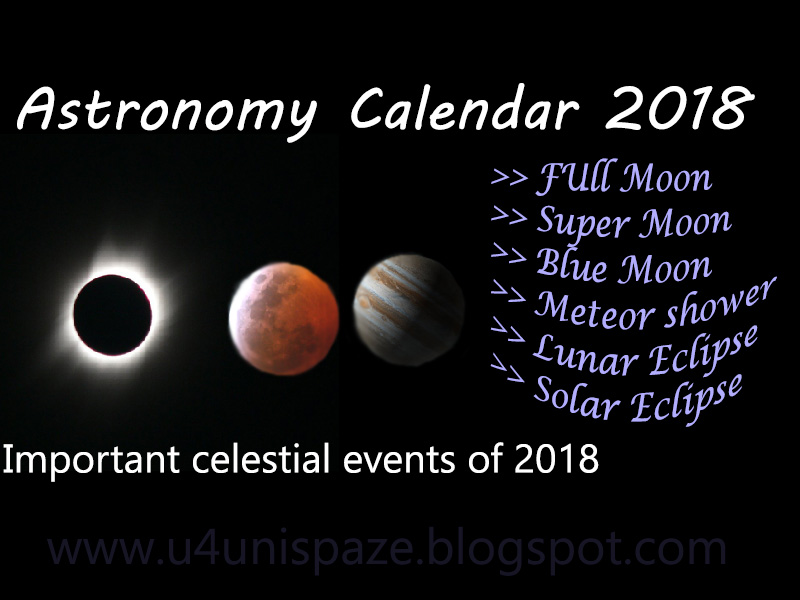 Astronomy Calendar 2018

>> FUll Moon
>> Super Moon
>> Blue Moon
>> Meteor shower
>> Lunar Eclipse
>> Solar Eclipse

Important celestial events of 2018

www.u4unispaze.blogspot.com